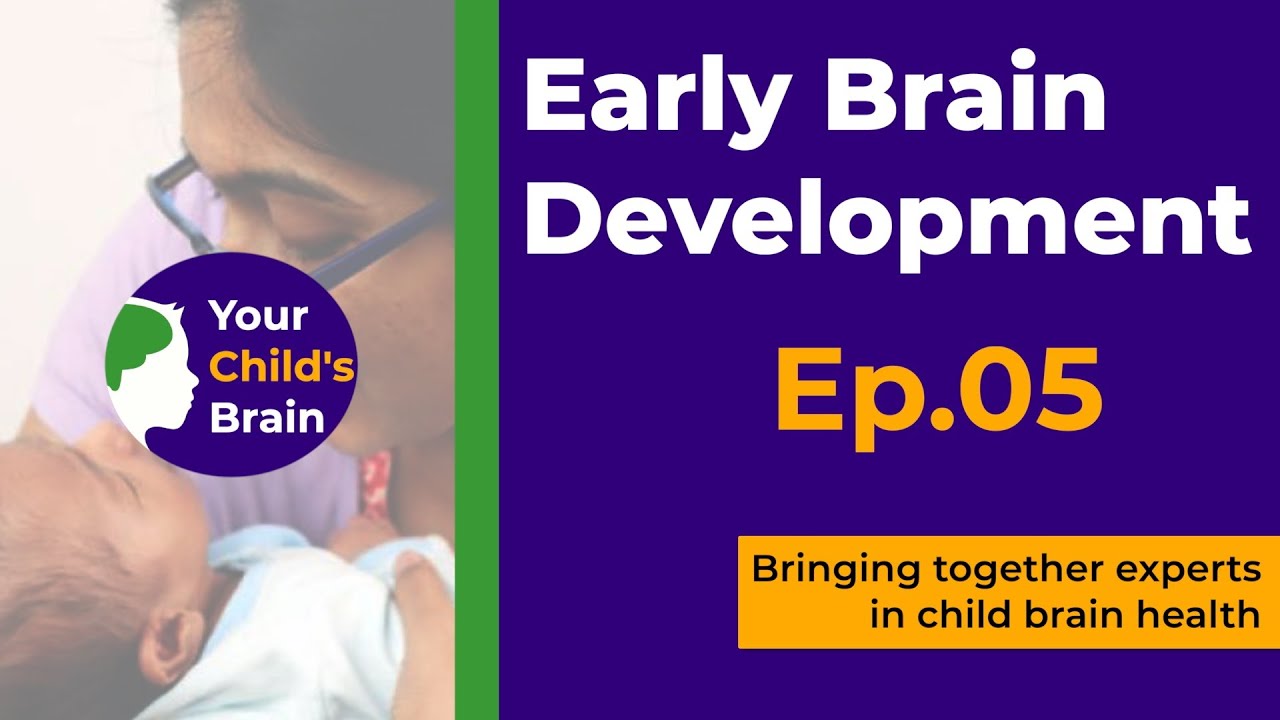 Your Child's Brain

Early Brain Development

Ep.05

Bringing together experts in child brain health